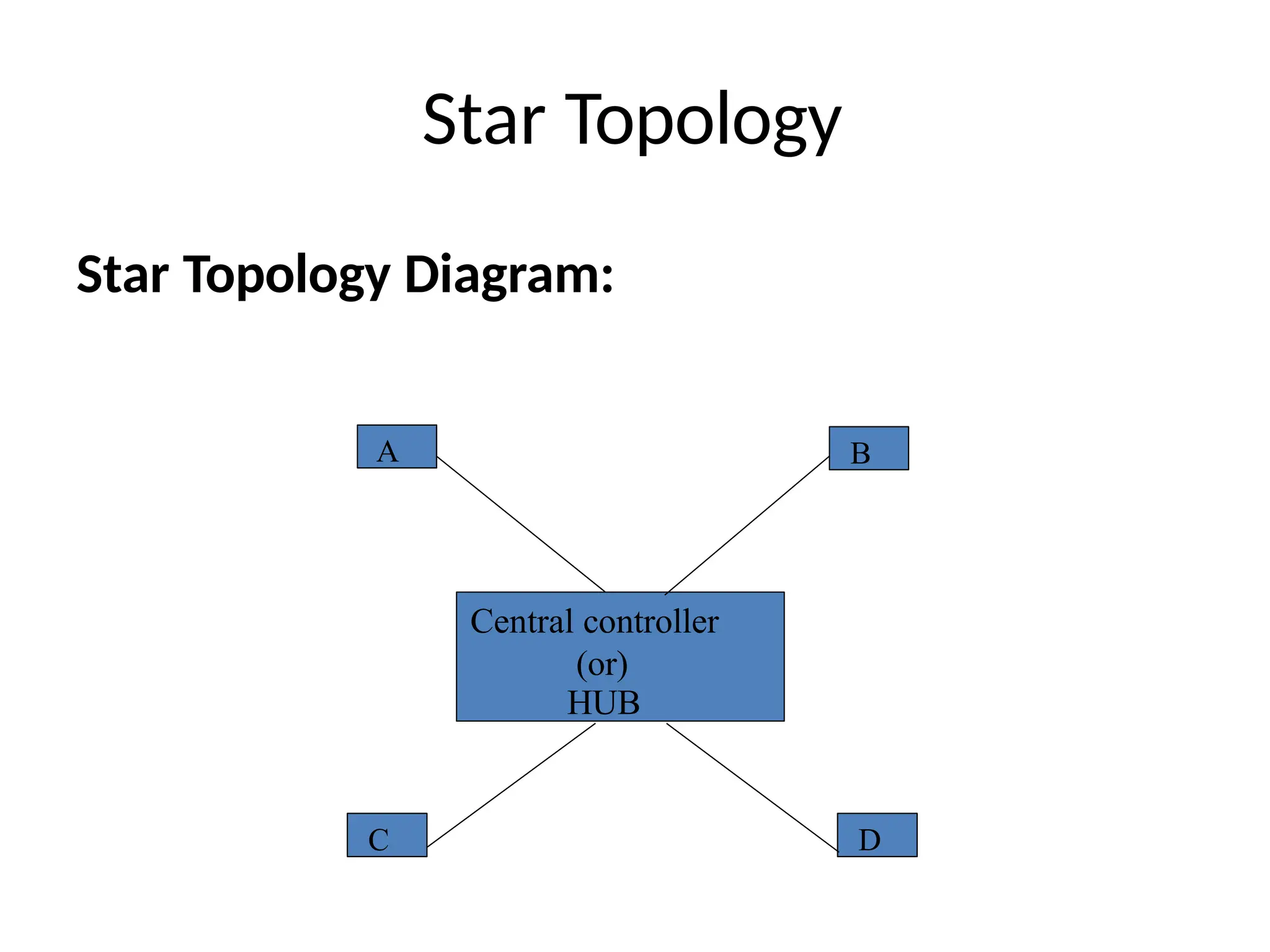 Star Topology

Star Topology Diagram:

A

B

Central controller
(or)
HUB

C

D